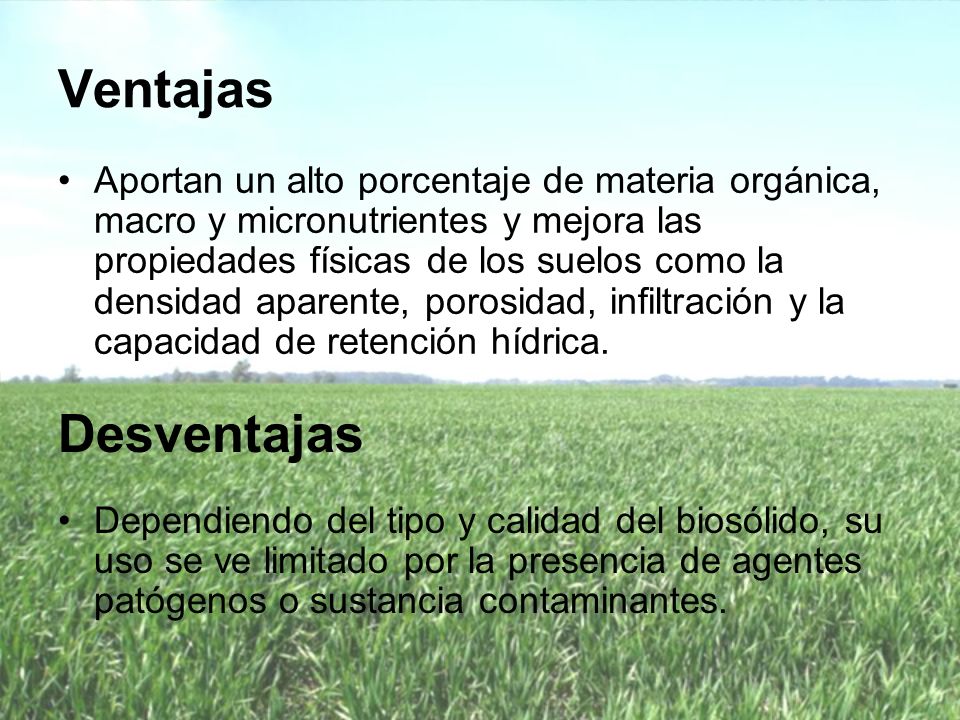 Ventajas

• Aportan un alto porcentaje de materia orgánica, macro y micronutrientes y mejora las propiedades físicas de los suelos como la densidad aparente, porosidad, infiltración y la capacidad de retención hídrica.

Desventajas

• Dependiendo del tipo y calidad del biosólido, su uso se ve limitado por la presencia de agentes patógenos o sustancia contaminantes.